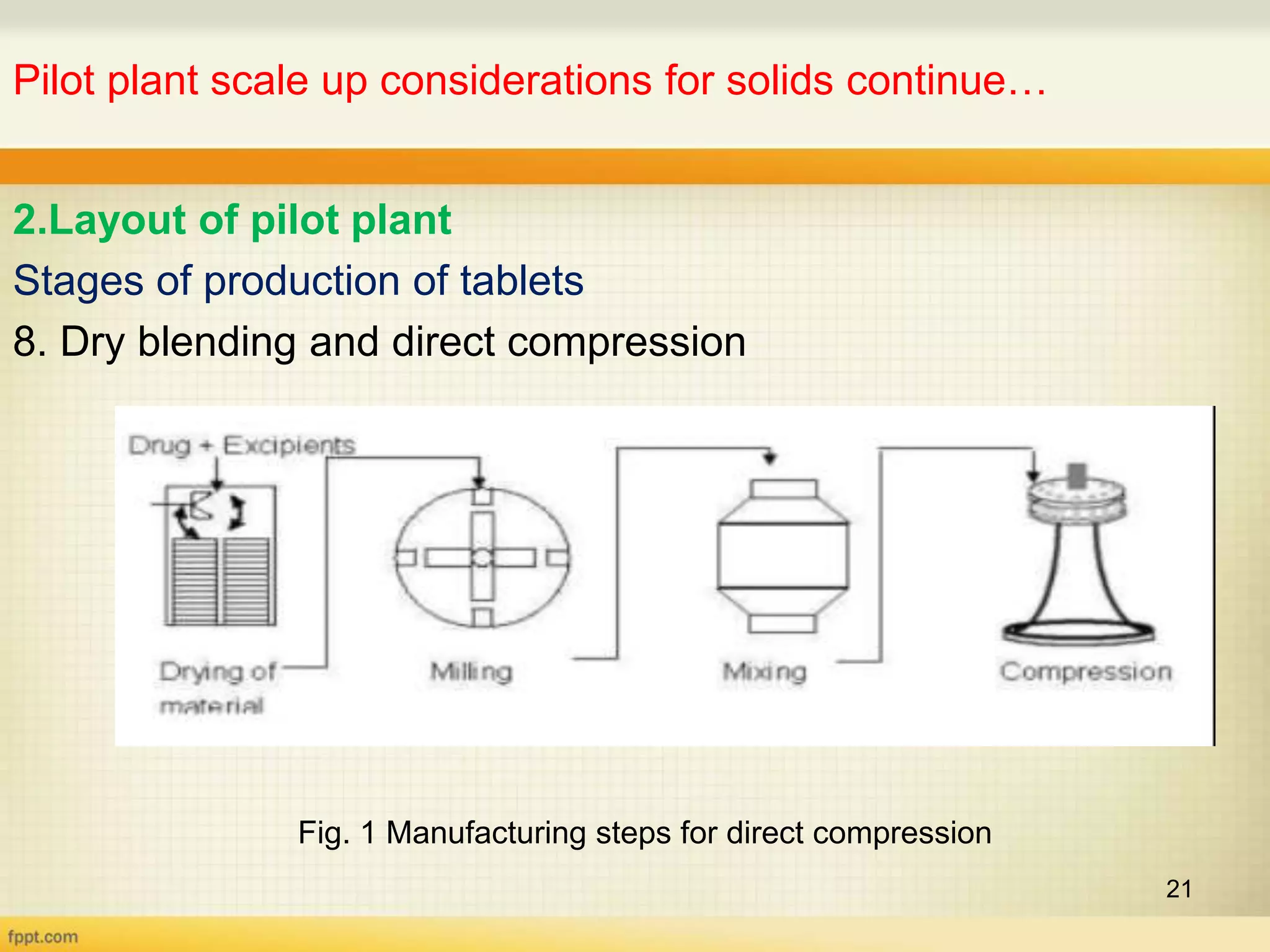 Pilot plant scale up considerations for solids continue…

2.Layout of pilot plant

Stages of production of tablets

8. Dry blending and direct compression

Drug + Excipients

Drying of material

Milling

Mixing

Compression

Fig. 1 Manufacturing steps for direct compression

21

fppt.com